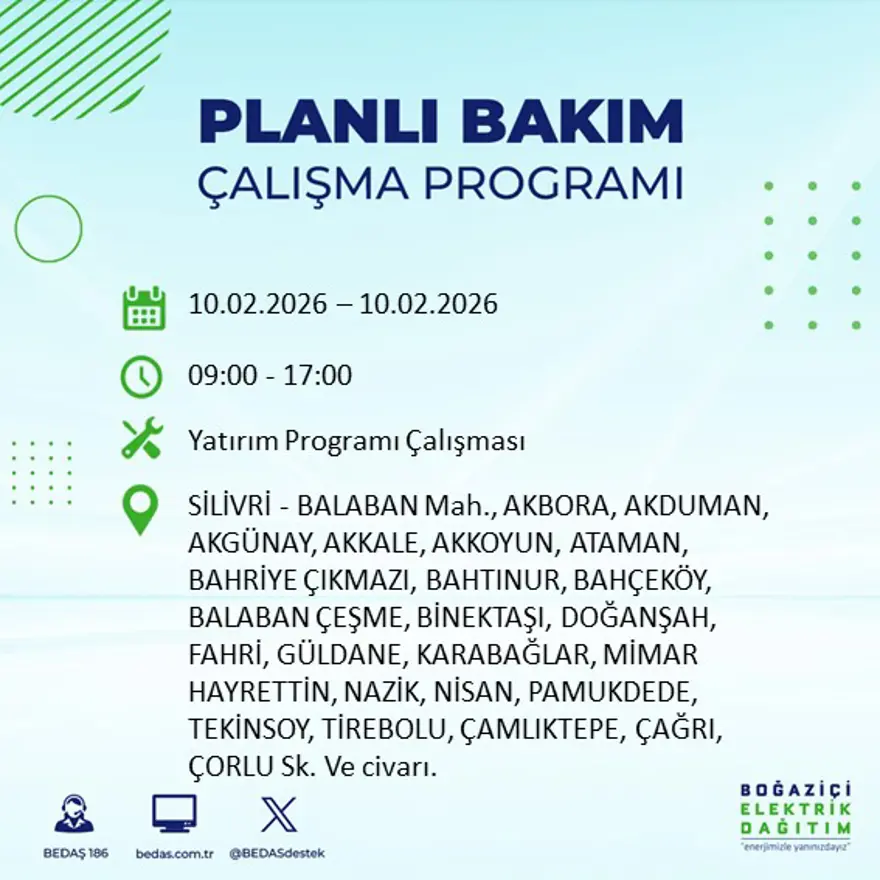 PLANLI BAKIM
ÇALIŞMA PROGRAMI

10.02.2026 – 10.02.2026

09:00 - 17:00

Yatırım Programı Çalışması

SİLİVRİ - BALABAN Mah., AKBORA, AKDUMAN, AKGÜNAY, AKKALE, AKKOYUN, ATAMAN, BAHRİYE ÇIKMAZI, BAHTINUR, BAHÇEKÖY, BALABAN ÇEŞME, BİNEKTAŞI, DOĞANŞAH, FAHRİ, GÜLDANE, KARABAĞLAR, MİMAR HAYRETTİN, NAZİK, NİSAN, PAMUKDEDE, TEKİNSOY, TİREBOLU, ÇAMLIKTEPE, ÇAĞRI, ÇORLU Sk. Ve civarı.

BEDAŞ 186
bedas.com.tr
@BEDASdestek

BOĞAZİÇİ
ELEKTRİK
DAĞITIM
"enerjimizle yanınızdayız"